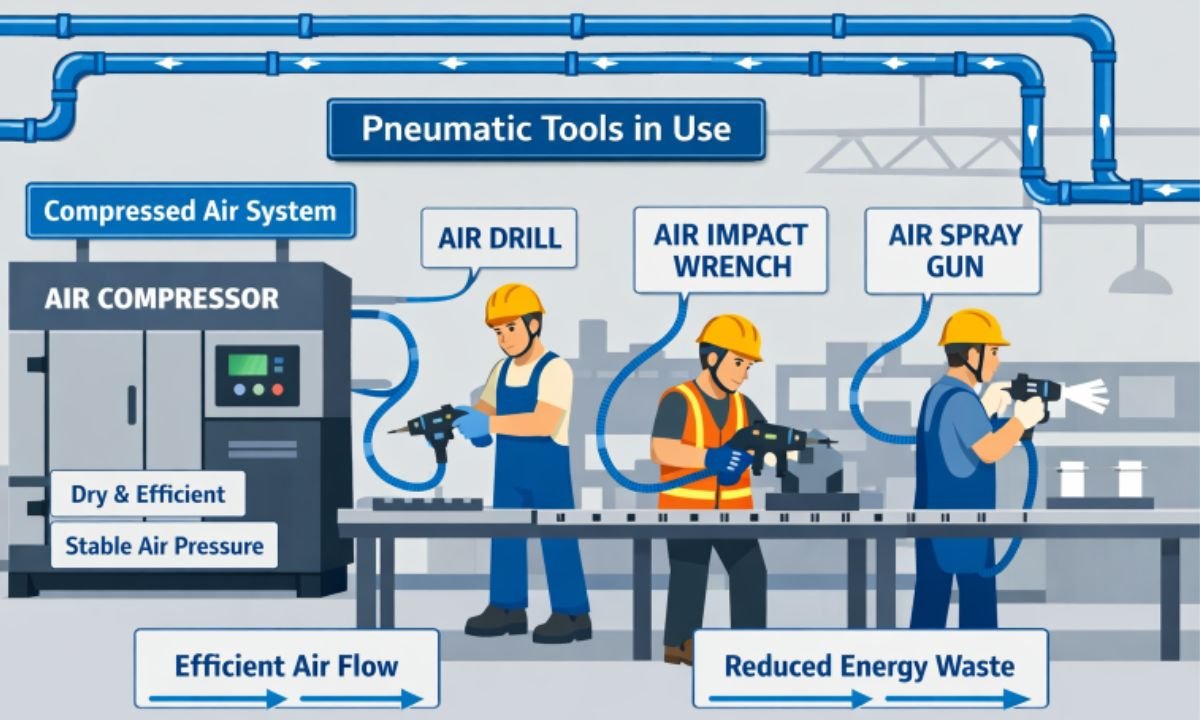 Pneumatic Tools in Use

Compressed Air System

AIR COMPRESSOR

AIR DRILL

AIR IMPACT WRENCH

AIR SPRAY GUN

Dry & Efficient

Stable Air Pressure

Efficient Air Flow

Reduced Energy Waste